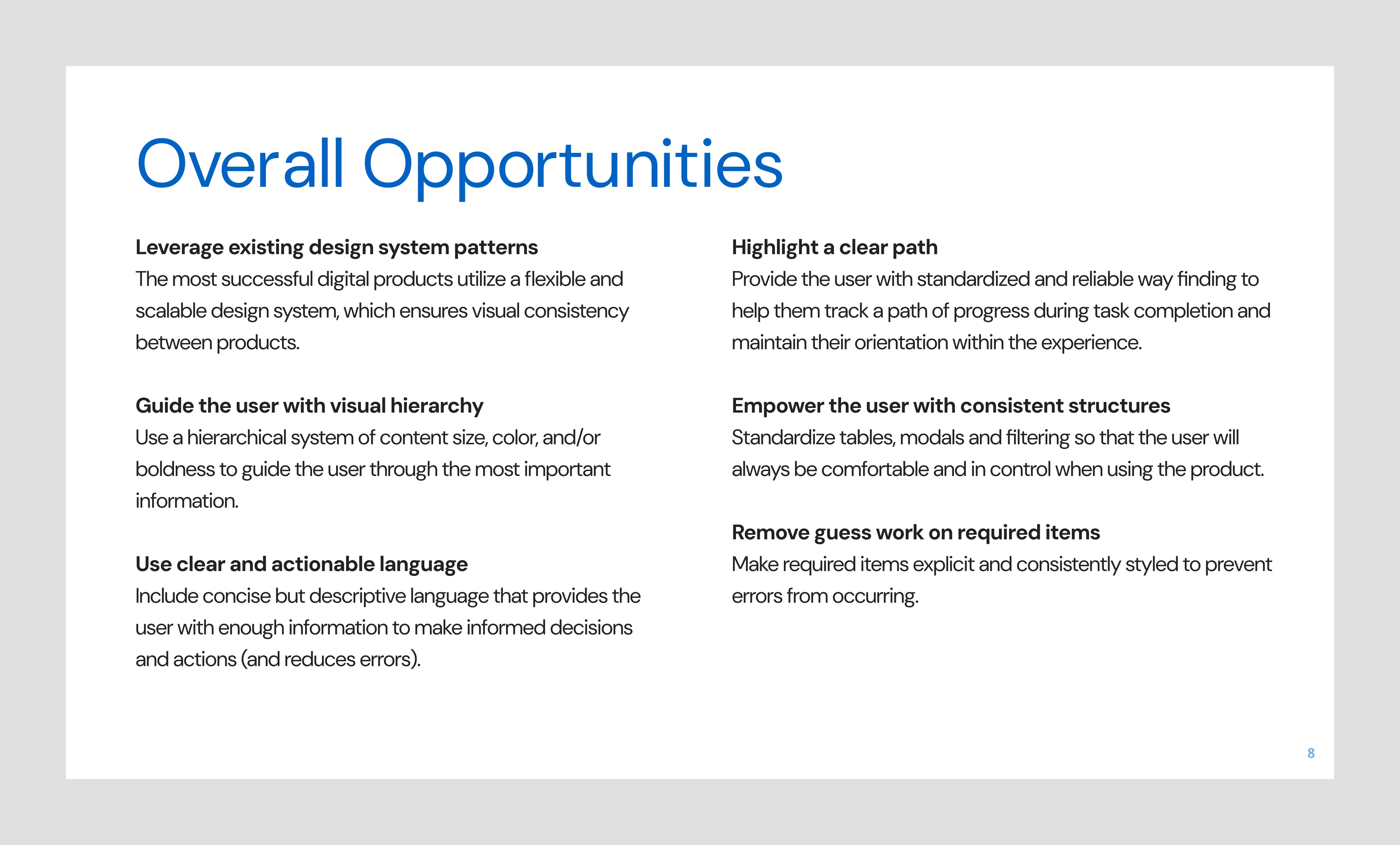 Overall Opportunities

Leverage existing design system patterns
The most successful digital products utilize a flexible and scalable design system, which ensures visual consistency between products.

Guide the user with visual hierarchy
Use a hierarchical system of content size, color, and/or boldness to guide the user through the most important information.

Use clear and actionable language
Include concise but descriptive language that provides the user with enough information to make informed decisions and actions (and reduces errors).

Highlight a clear path
Provide the user with standardized and reliable way finding to help them track a path of progress during task completion and maintain their orientation within the experience.

Empower the user with consistent structures
Standardize tables, modals and filtering so that the user will always be comfortable and in control when using the product.

Remove guess work on required items
Make required items explicit and consistently styled to prevent errors from occurring.

8